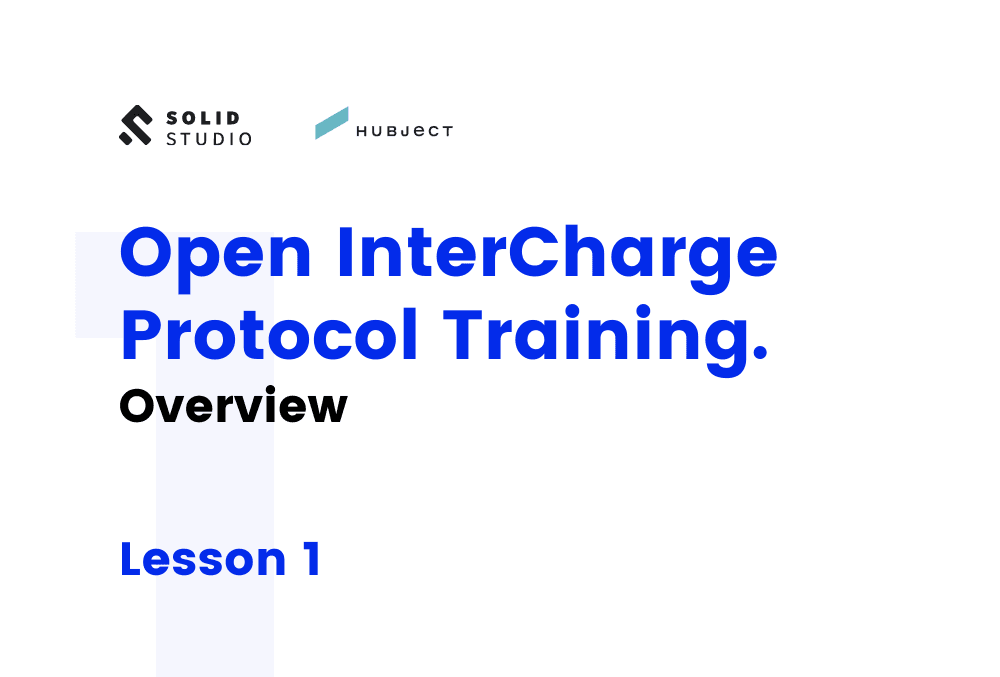 SOLID STUDIO

HUBJECT

Open InterCharge Protocol Training.

Overview

Lesson 1